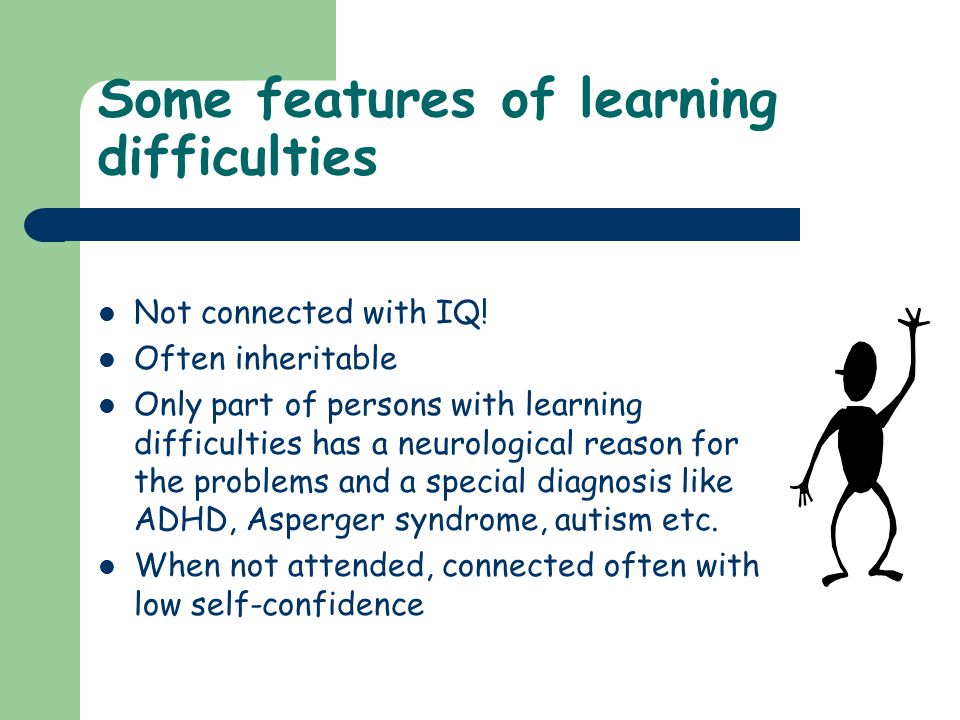 Some features of learning difficulties

- Not connected with IQ!
- Often inheritable
- Only part of persons with learning difficulties has a neurological reason for the problems and a special diagnosis like ADHD, Asperger syndrome, autism etc.
- When not attended, connected often with low self-confidence